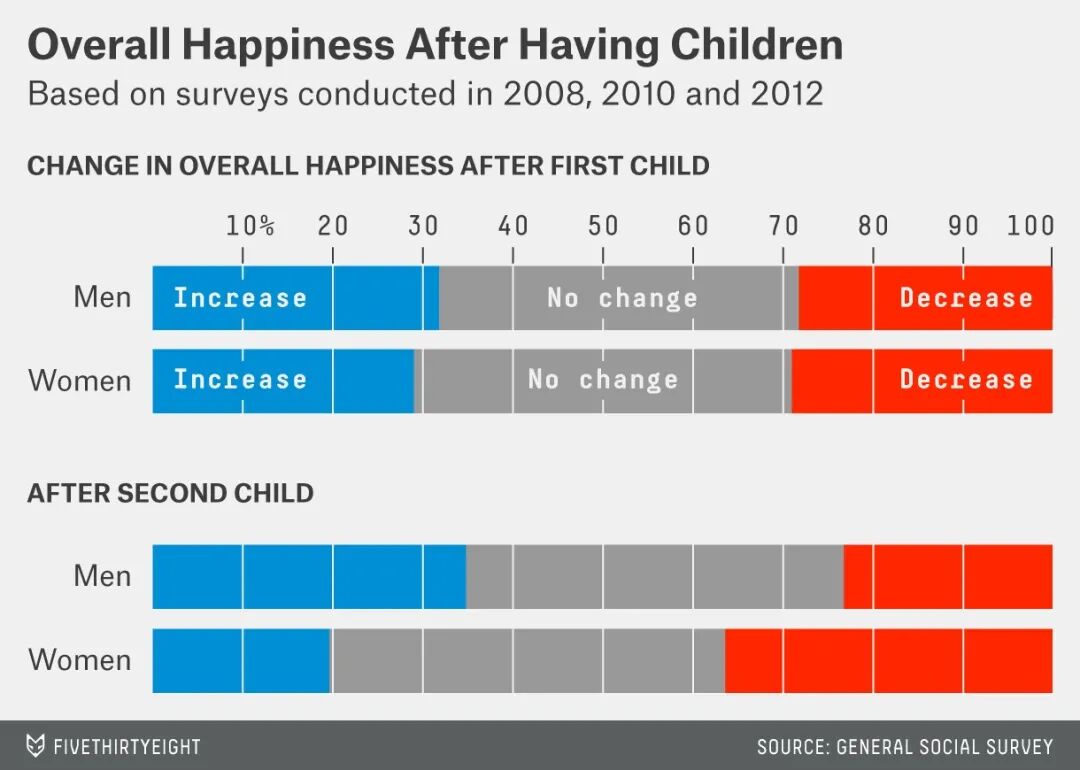 Overall Happiness After Having Children
Based on surveys conducted in 2008, 2010 and 2012

CHANGE IN OVERALL HAPPINESS AFTER FIRST CHILD

10% 20 30 40 50 60 70 80 90 100

Men Increase No change Decrease

Women Increase No change Decrease

AFTER SECOND CHILD

Men

Women

FIVETHIRTYEIGHT

SOURCE: GENERAL SOCIAL SURVEY